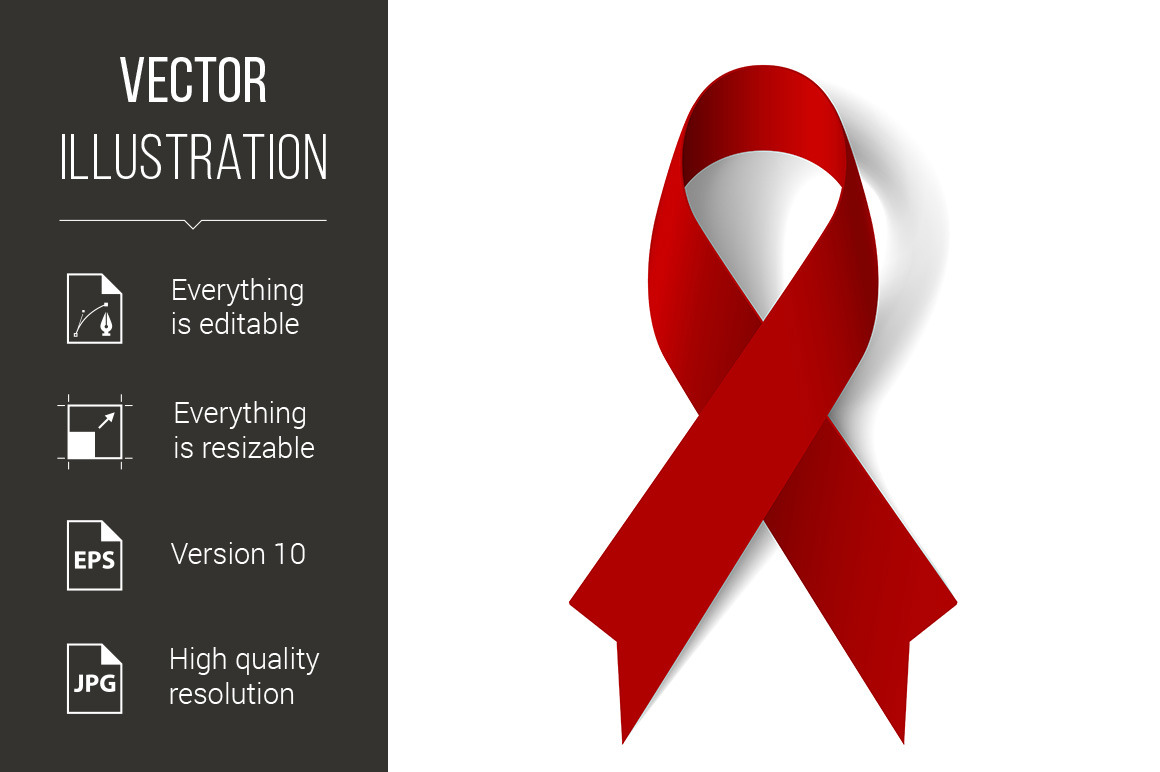 VECTOR
ILLUSTRATION

Everything is editable

Everything is resizable

EPS
Version 10

JPG
High quality resolution